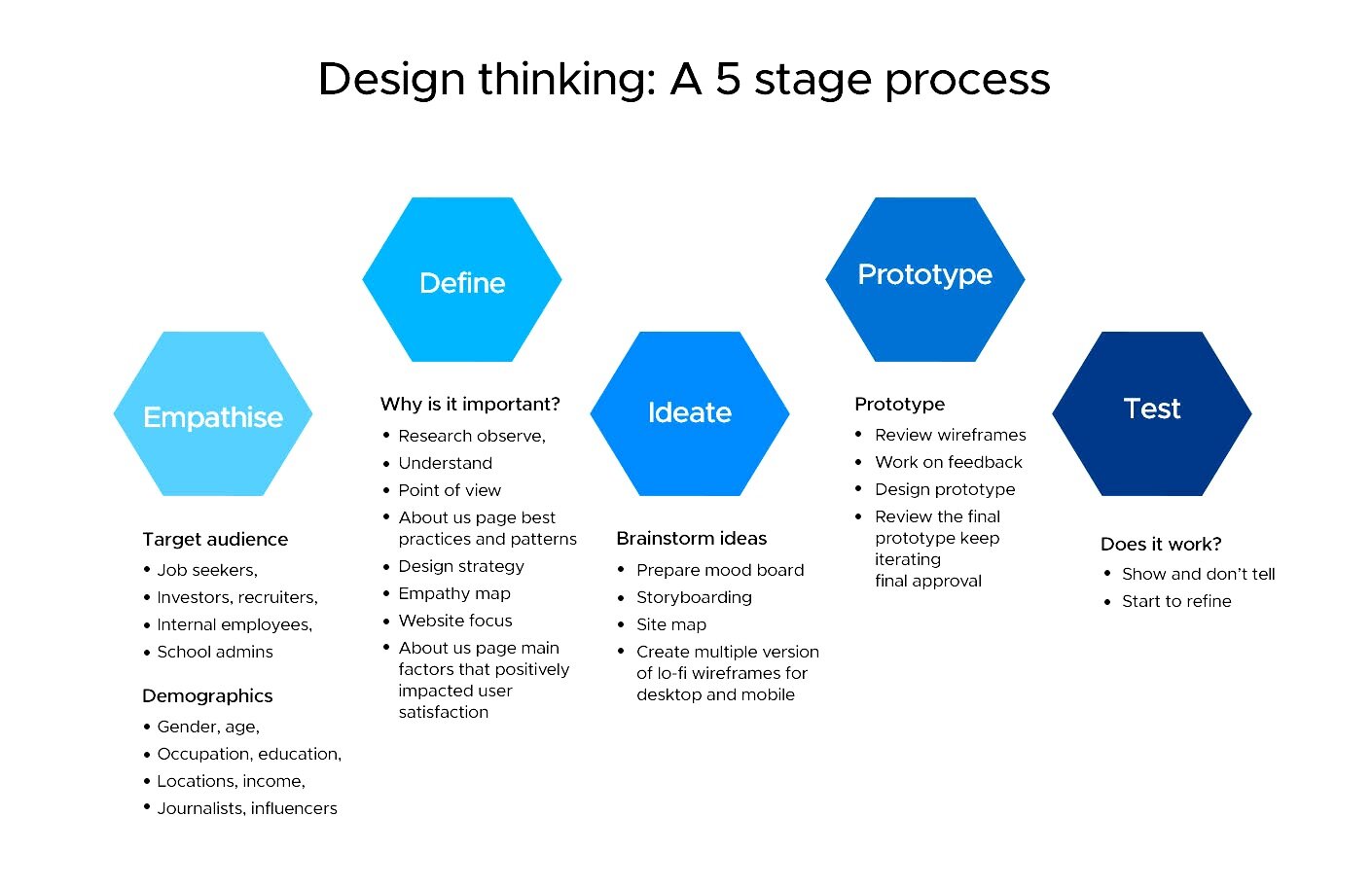 Design thinking: A 5 stage process

Empathise

Target audience
• Job seekers,
• Investors, recruiters,
• Internal employees,
• School admins

Demographics
• Gender, age,
• Occupation, education,
• Locations, income,
• Journalists, influencers

Define

Why is it important?
• Research observe,
• Understand
• Point of view
• About us page best practices and patterns
• Design strategy
• Empathy map
• Website focus
• About us page main factors that positively impacted user satisfaction

Ideate

Brainstorm ideas
• Prepare mood board
• Storyboarding
• Site map
• Create multiple version of lo-fi wireframes for desktop and mobile

Prototype

Prototype
• Review wireframes
• Work on feedback
• Design prototype
• Review the final prototype keep iterating final approval

Test

Does it work?
• Show and don't tell
• Start to refine